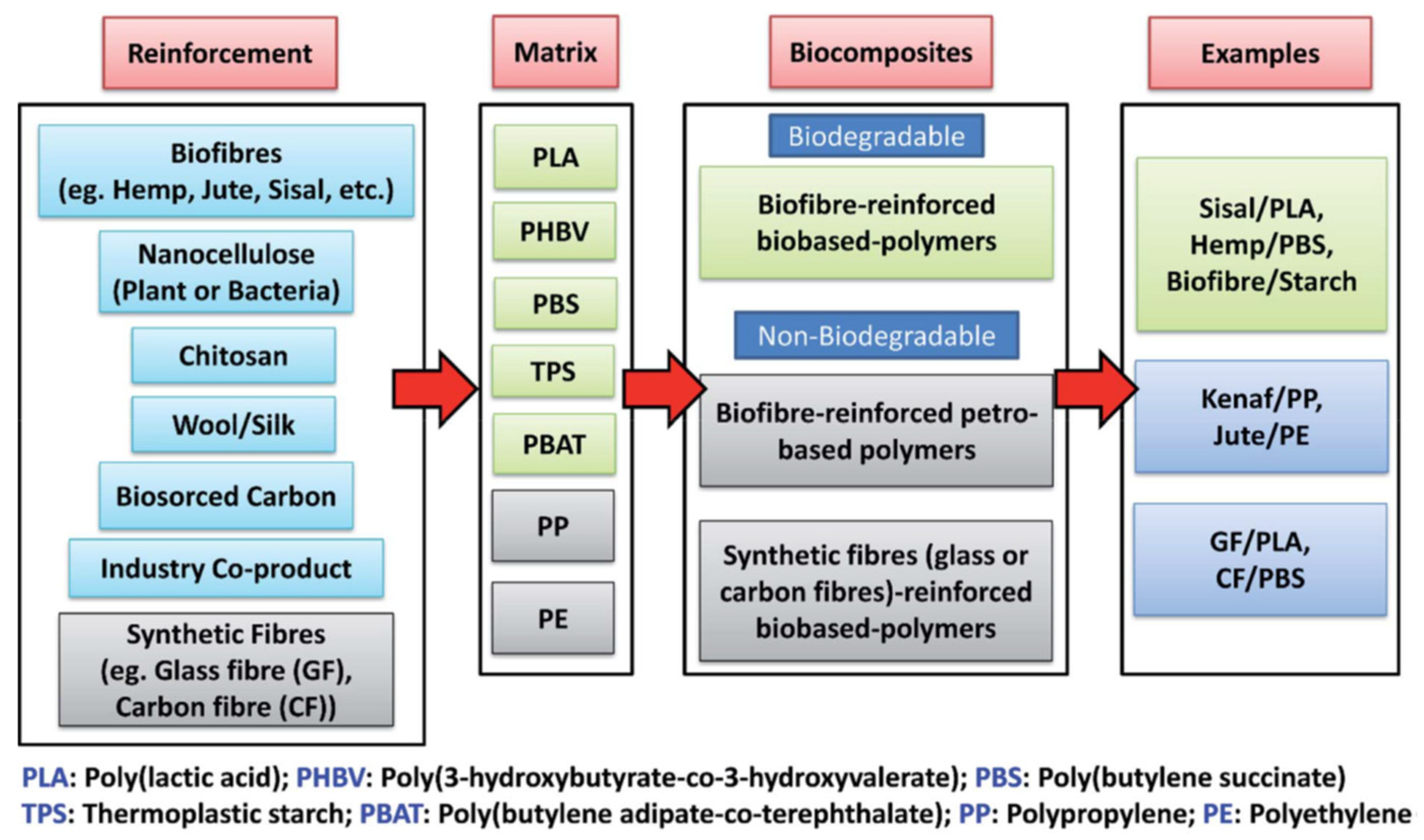 Reinforcement

Biofibres (eg. Hemp, Jute, Sisal, etc.)

Nanocellulose (Plant or Bacteria)

Chitosan

Wool/Silk

Biosorced Carbon

Industry Co-product

Synthetic Fibres (eg. Glass fibre (GF), Carbon fibre (CF))

Matrix

PLA

PHBV

PBS

TPS

PBAT

PP

PE

Biocomposites

Biodegradable

Biofibre-reinforced biobased-polymers

Non-Biodegradable

Biofibre-reinforced petro-based polymers

Synthetic fibres (glass or carbon fibres)-reinforced biobased-polymers

Examples

Sisal/PLA, Hemp/PBS, Biofibre/Starch

Kenaf/PP, Jute/PE

GF/PLA, CF/PBS

PLA: Poly(lactic acid); PHBV: Poly(3-hydroxybutyrate-co-3-hydroxyvalerate); PBS: Poly(butylene succinate)
TPS: Thermoplastic starch; PBAT: Poly(butylene adipate-co-terephthalate); PP: Polypropylene; PE: Polyethylene